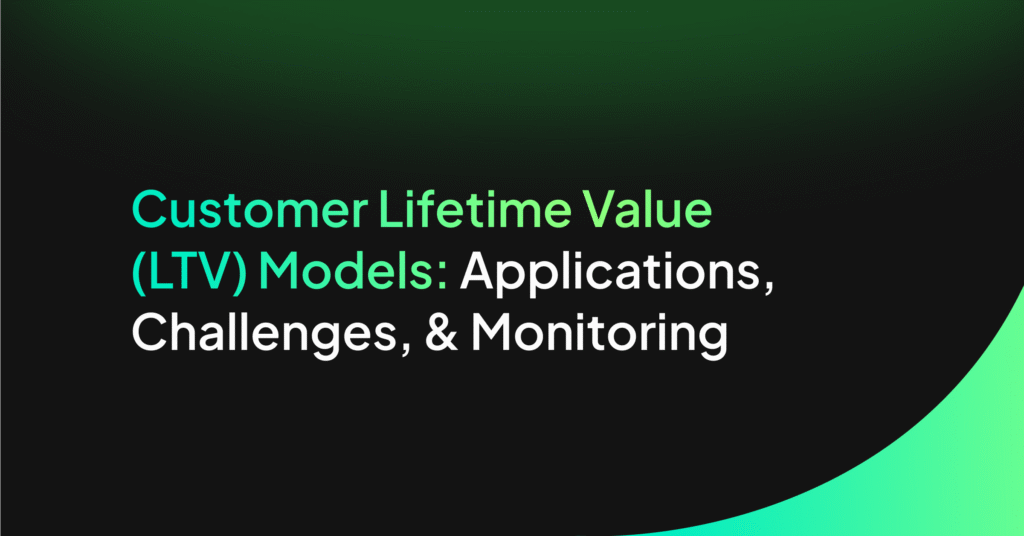 Customer Lifetime Value (LTV) Models: Applications, Challenges, & Monitoring